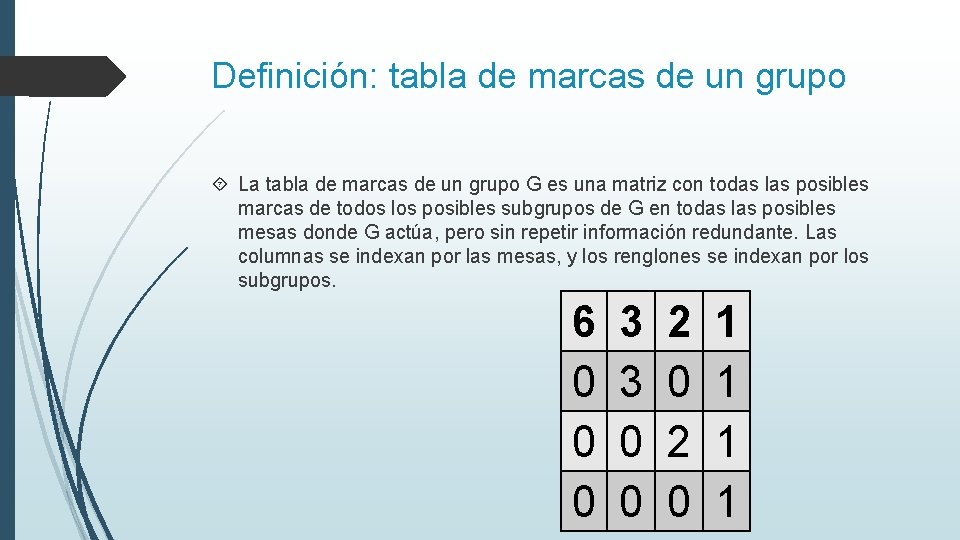 Definición: tabla de marcas de un grupo

La tabla de marcas de un grupo G es una matriz con todas las posibles marcas de todos los posibles subgrupos de G en todas las posibles mesas donde G actúa, pero sin repetir información redundante. Las columnas se indexan por las mesas, y los renglones se indexan por los subgrupos.

| 6 | 3 | 2 | 1 |
|---|---|---|---|
| 0 | 3 | 0 | 1 |
| 0 | 0 | 2 | 1 |
| 0 | 0 | 0 | 1 |